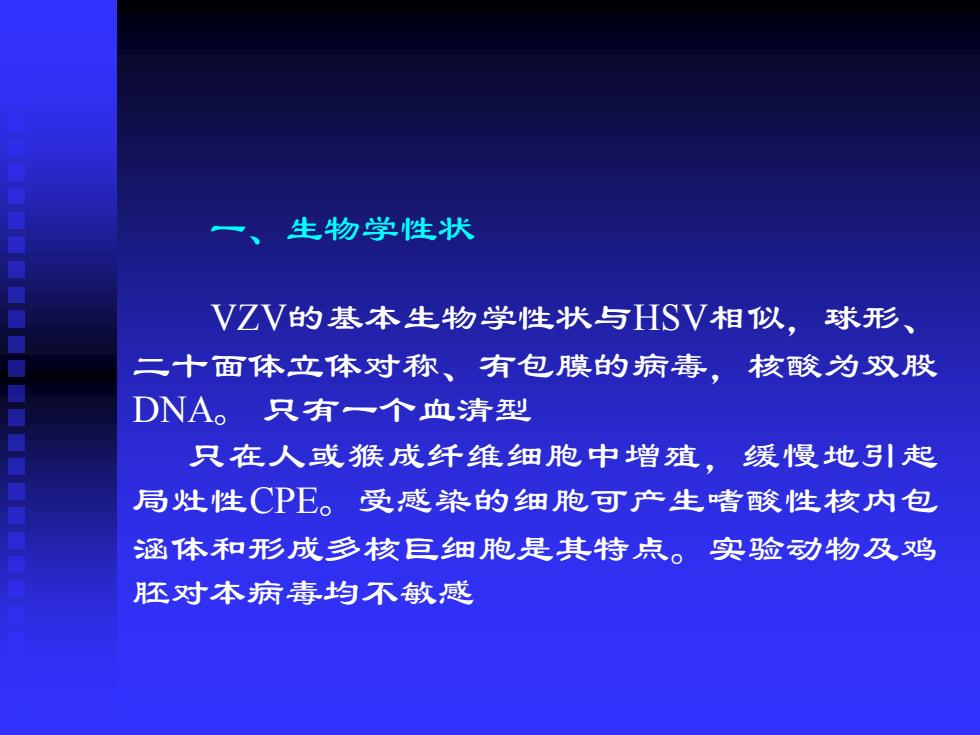 一、生物学性状

VZV的基本生物学性状与HSV相似，球形、二十面体立体对称、有包膜的病毒，核酸为双股DNA。只有一个血清型

只在人或猴成纤维细胞中增殖，缓慢地引起局灶性CPE。受感染的细胞可产生嗜酸性核内包涵体和形成多核巨细胞是其特点。实验动物及鸡胚对本病毒均不敏感